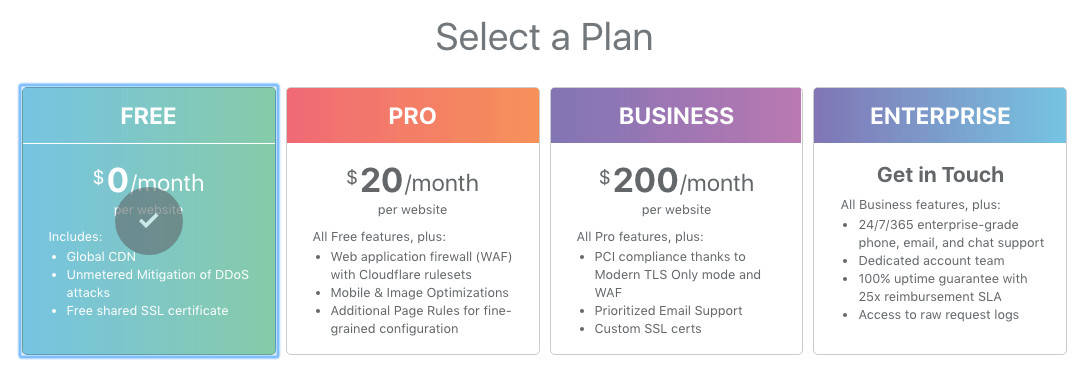 Select a Plan

FREE

$0/month

per website

Includes:
- Global CDN
- Unmetered Mitigation of DDoS attacks
- Free shared SSL certificate

PRO

$20/month

per website

All Free features, plus:
- Web application firewall (WAF) with Cloudflare rulesets
- Mobile & Image Optimizations
- Additional Page Rules for fine-grained configuration

BUSINESS

$200/month

per website

All Pro features, plus:
- PCI compliance thanks to Modern TLS Only mode and WAF
- Prioritized Email Support
- Custom SSL certs

ENTERPRISE

Get in Touch

All Business features, plus:
- 24/7/365 enterprise-grade phone, email, and chat support
- Dedicated account team
- 100% uptime guarantee with 25x reimbursement SLA
- Access to raw request logs